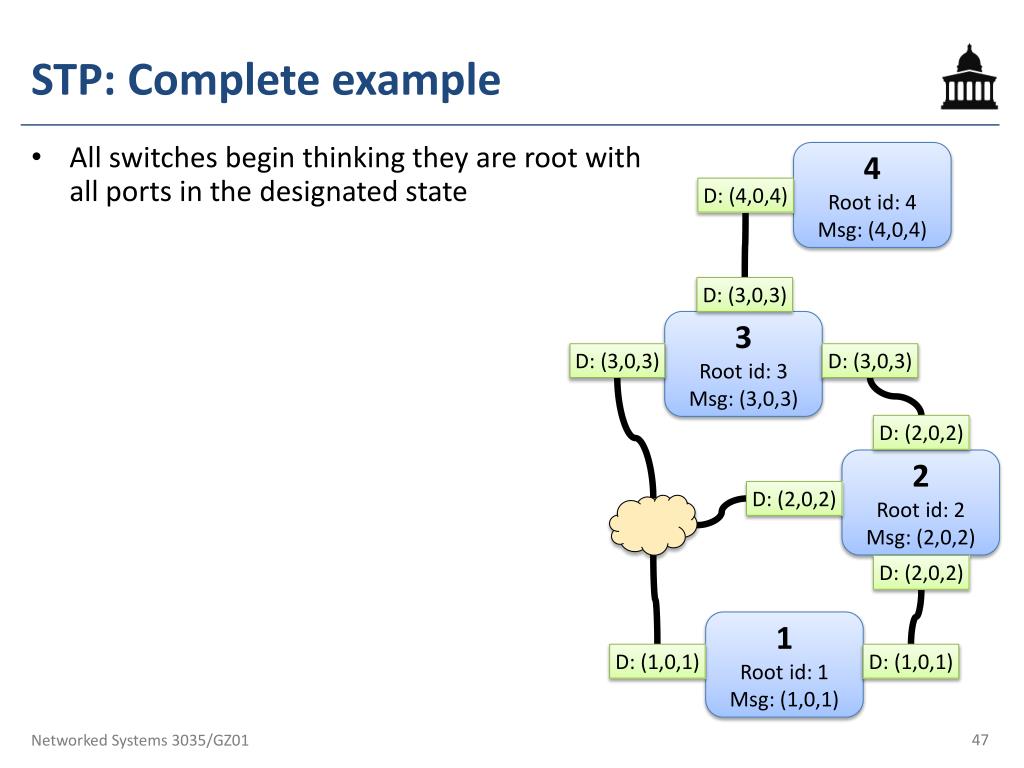 STP: Complete example

• All switches begin thinking they are root with all ports in the designated state

D: (4,0,4)

4
Root id: 4
Msg: (4,0,4)

D: (3,0,3)

D: (3,0,3)

3
Root id: 3
Msg: (3,0,3)

D: (3,0,3)

D: (2,0,2)

D: (2,0,2)

2
Root id: 2
Msg: (2,0,2)

D: (2,0,2)

D: (1,0,1)

1
Root id: 1
Msg: (1,0,1)

D: (1,0,1)

Networked Systems 3035/GZ01

47